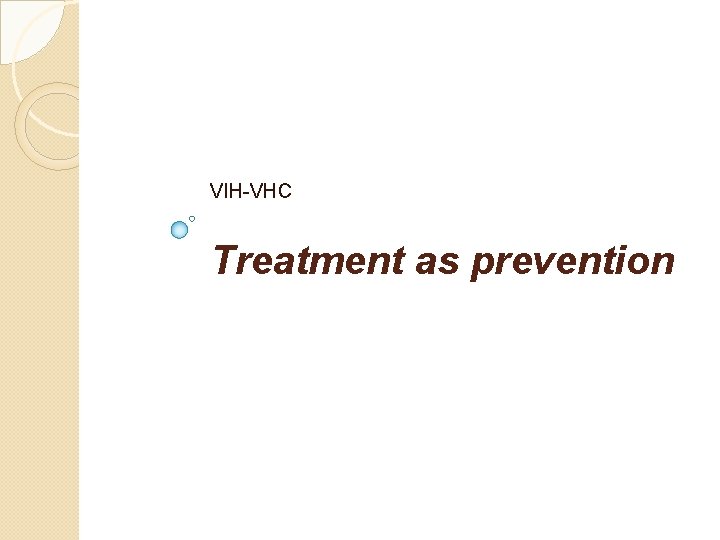 VIH-VHC

Treatment as prevention